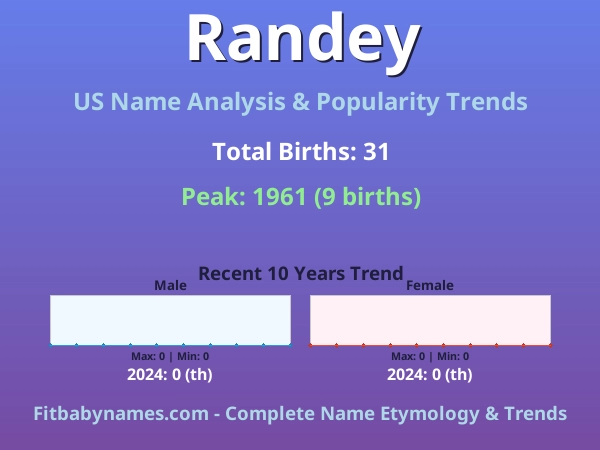 Randey

US Name Analysis & Popularity Trends

Total Births: 31

Peak: 1961 (9 births)

Recent 10 Years Trend

Male

Max: 0 | Min: 0
2024: 0 (th)

Female

Max: 0 | Min: 0
2024: 0 (th)

Fitbabynames.com - Complete Name Etymology & Trends